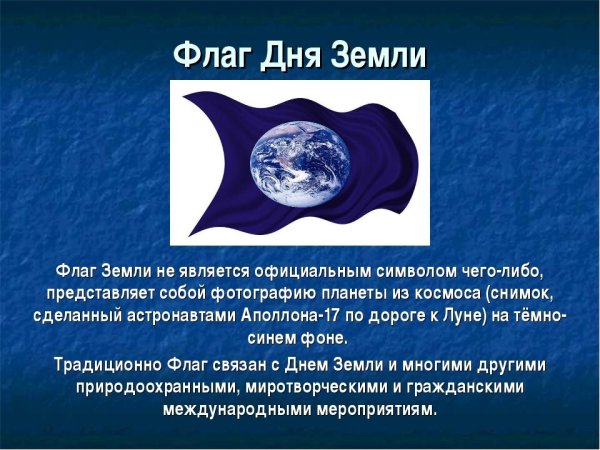 Флаг Дня Земли

Флаг Земли не является официальным символом чего-либо, представляет собой фотографию планеты из космоса (снимок, сделанный астронавтами Аполлона-17 по дороге к Луне) на тёмно-синем фоне.

Традиционно Флаг связан с Днем Земли и многими другими природоохранными, миротворческими и гражданскими международными мероприятиям.